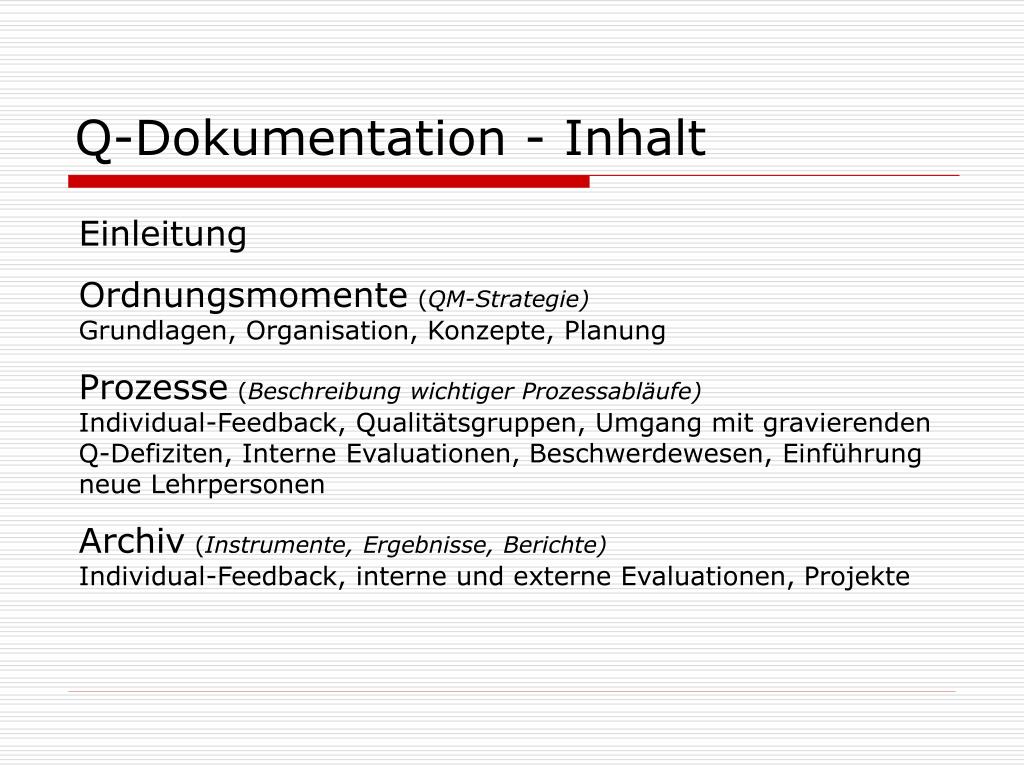 Q-Dokumentation - Inhalt

Einleitung

Ordnungsmomente (QM-Strategie)
Grundlagen, Organisation, Konzepte, Planung

Prozesse (Beschreibung wichtiger Prozessabläufe)
Individual-Feedback, Qualitätsgruppen, Umgang mit gravierenden Q-Defiziten, Interne Evaluationen, Beschwerdewesen, Einführung neue Lehrpersonen

Archiv (Instrumente, Ergebnisse, Berichte)
Individual-Feedback, interne und externe Evaluationen, Projekte